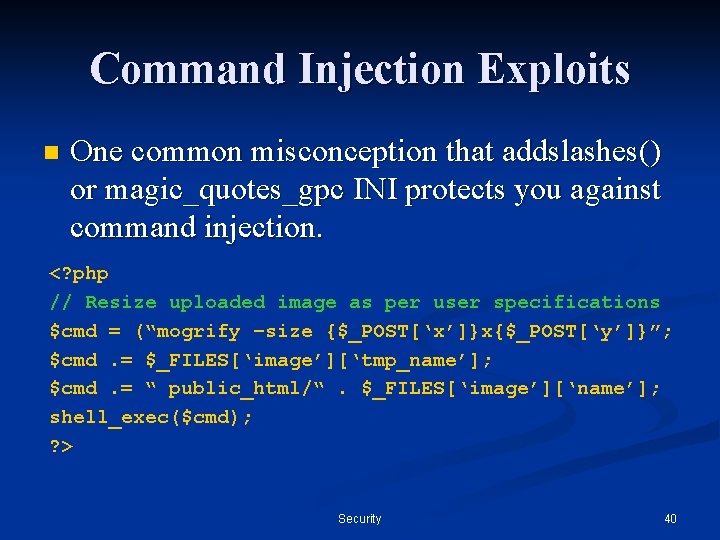 Command Injection Exploits

One common misconception that addslashes() or magic_quotes_gpc INI protects you against command injection.

<?php
// Resize uploaded image as per user specifications
$cmd = (“mogrify –size {$_POST[‘x’]}x{$_POST[‘y’]}”;
$cmd .= $_FILES[‘image’][‘tmp_name’];
$cmd .= “ public_html/“ . $_FILES[‘image’][‘name’];
shell_exec($cmd);
?>

Security

40